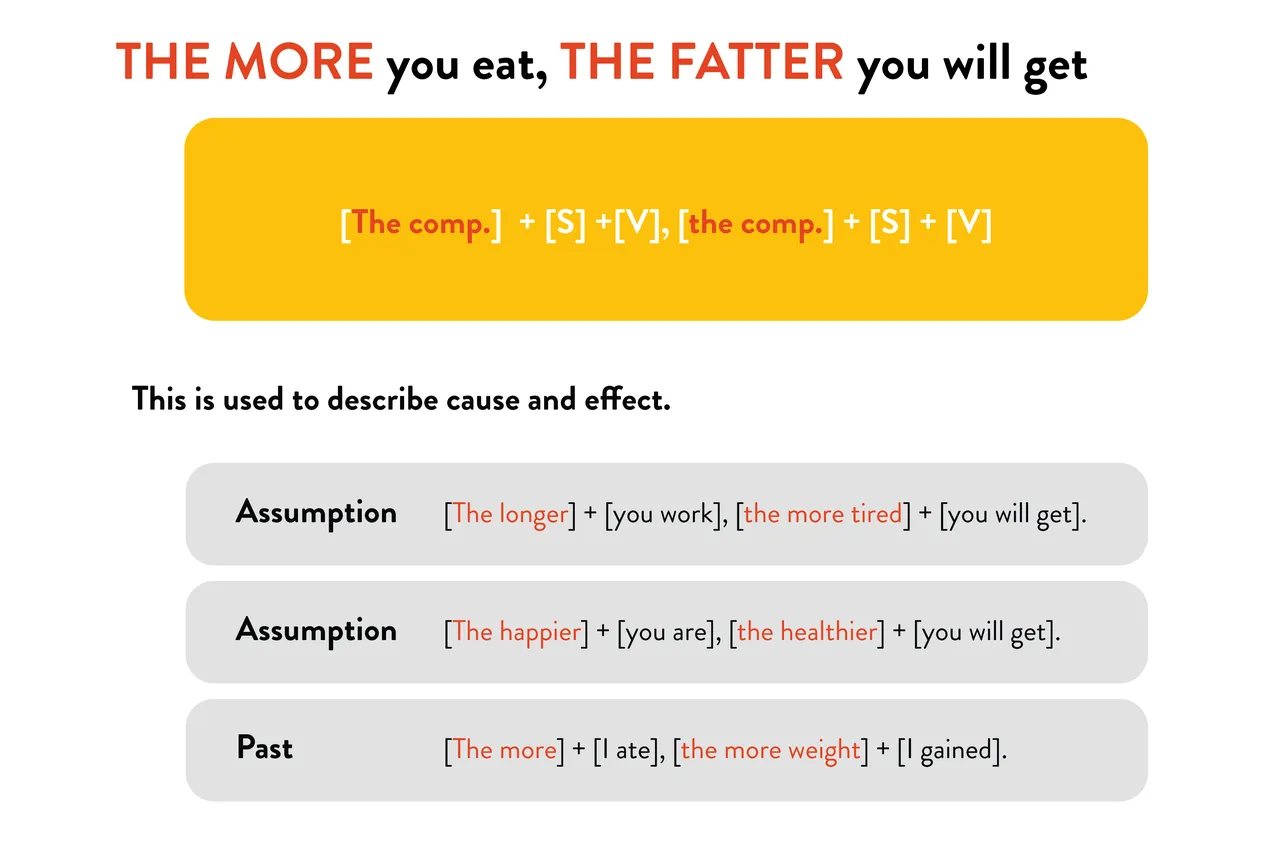 THE MORE you eat, THE FATTER you will get

[The comp.] + [S] +[V], [the comp.] + [S] + [V]

This is used to describe cause and effect.

Assumption [The longer] + [you work], [the more tired] + [you will get].

Assumption [The happier] + [you are], [the healthier] + [you will get].

Past [The more] + [I ate], [the more weight] + [I gained].